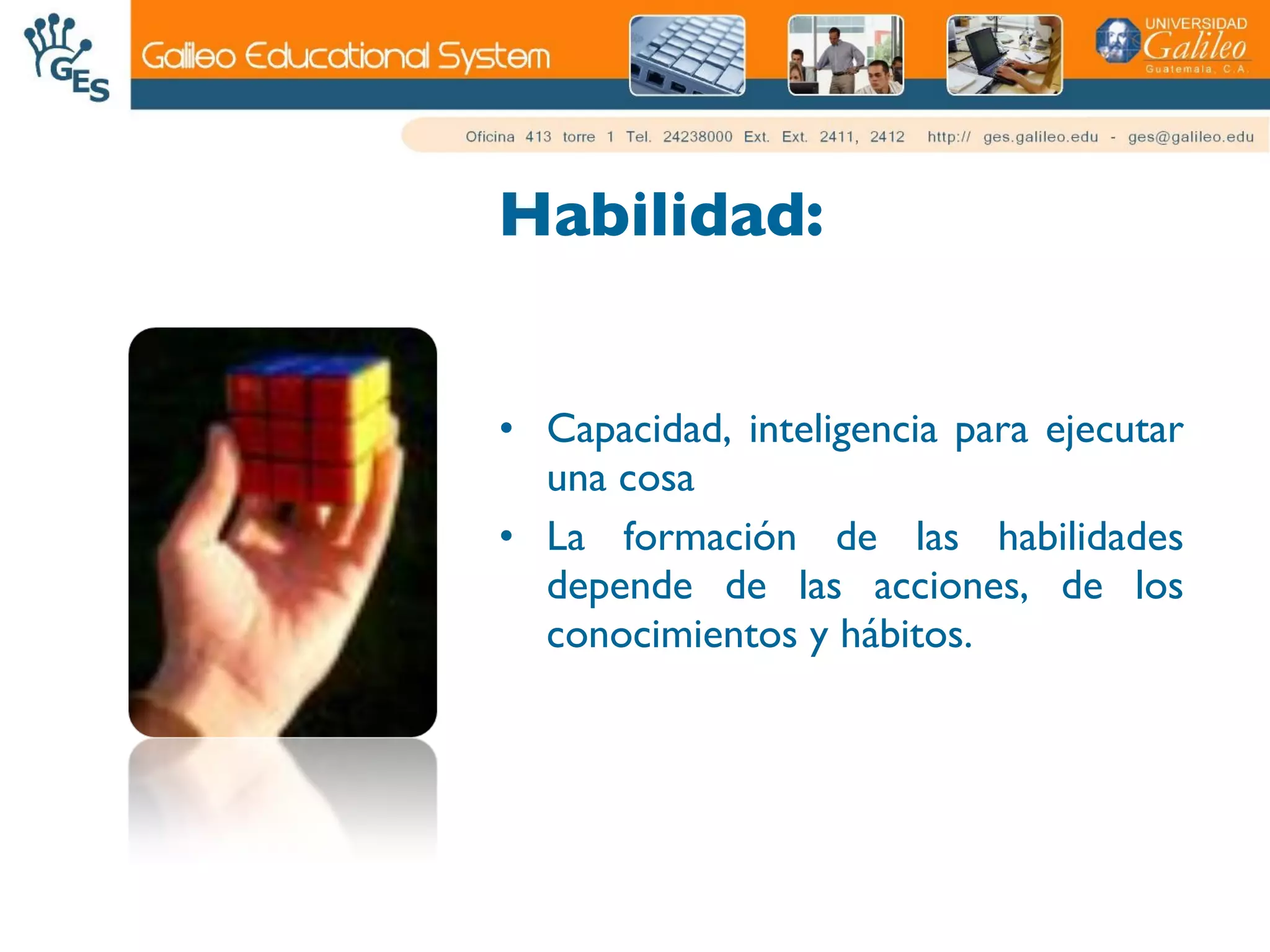 GES

Galileo Educational System

UNIVERSIDAD Galileo Guatemala, C.A.

Oficina 413 torre 1 Tel. 24238000 Ext. Ext. 2411, 2412 http:// ges.galileo.edu - ges@galileo.edu

Habilidad:

• Capacidad, inteligencia para ejecutar una cosa

• La formación de las habilidades depende de las acciones, de los conocimientos y hábitos.